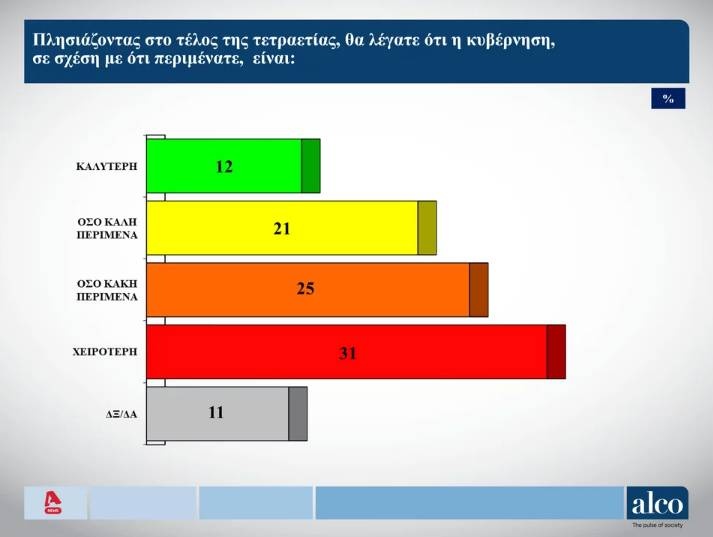 Πλησιάζοντας στο τέλος της τετραετίας, θα λέγατε ότι η κυβέρνηση, σε σχέση με ότι περιμένατε, είναι:

%

ΚΑΛΥΤΕΡΗ 12

ΟΣΟ ΚΑΛΗ ΠΕΡΙΜΕΝΑ 21

ΟΣΟ ΚΑΚΗ ΠΕΡΙΜΕΝΑ 25

ΧΕΙΡΟΤΕΡΗ 31

ΔΞ/ΔΑ 11

alco
The pulse of society